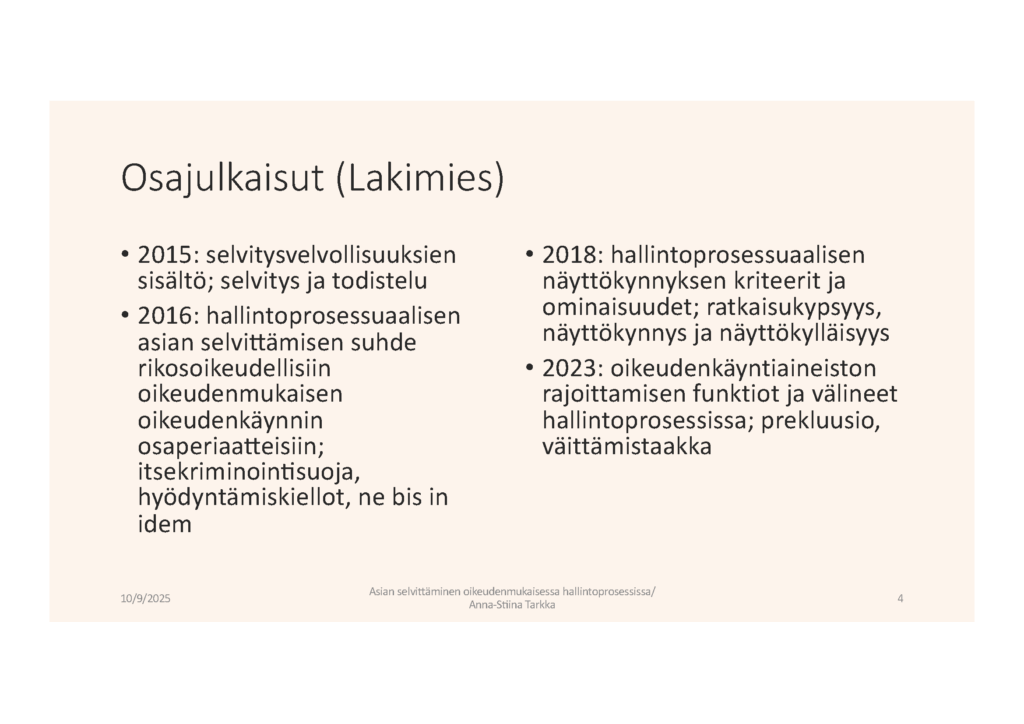 Osajulkaisut (Lakimies)

• 2015: selvitysvelvollisuuksien sisältö; selvitys ja todistelu

• 2016: hallintoprosessuaalisen asian selvittämisen suhde rikosoikeudellisiin oikeudenmukaisen oikeudenkäynnin osaperiaatteisiin; itsekriminointisuoja, hyödyntämiskiellot, ne bis in idem

• 2018: hallintoprosessuaalisen näyttökynnyksen kriteerit ja ominaisuudet; ratkaisukypsyys, näyttökynnys ja näyttökylläisyys

• 2023: oikeudenkäyntiaineiston rajoittamisen funktiot ja välineet hallintoprosessissa; prekluusio, väittämistaakka

10/9/2025

Asian selvittäminen oikeudenmukaisessa hallintoprosessissa/ Anna-Stiina Tarkka

4